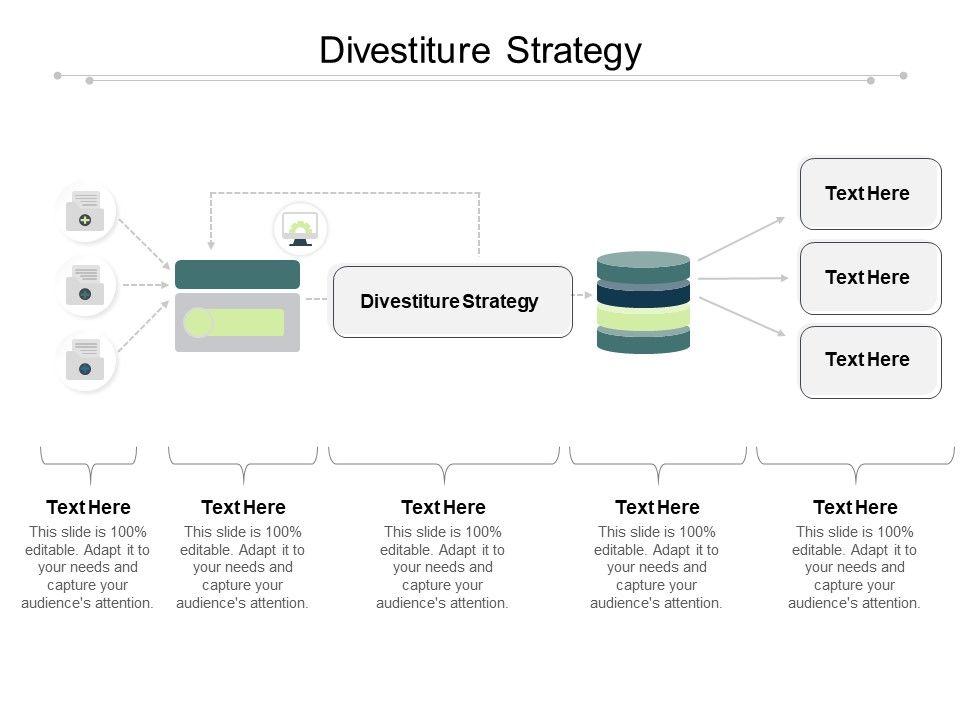 Divestiture Strategy

Divestiture Strategy

Text Here

Text Here

Text Here

Text Here
This slide is 100% editable. Adapt it to your needs and capture your audience's attention.

Text Here
This slide is 100% editable. Adapt it to your needs and capture your audience's attention.

Text Here
This slide is 100% editable. Adapt it to your needs and capture your audience's attention.

Text Here
This slide is 100% editable. Adapt it to your needs and capture your audience's attention.

Text Here
This slide is 100% editable. Adapt it to your needs and capture your audience's attention.